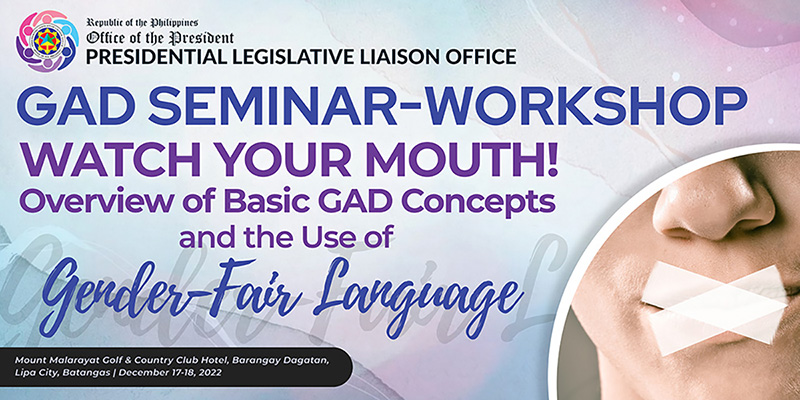 Republic of the Philippines
Office of the President
PRESIDENTIAL LEGISLATIVE LIAISON OFFICE

GAD SEMINAR-WORKSHOP
WATCH YOUR MOUTH!
Overview of Basic GAD Concepts and the Use of
Gender-Fair Language

Mount Malarayat Golf & Country Club Hotel, Barangay Dagatan, Lipa City, Batangas | December 17-18, 2022